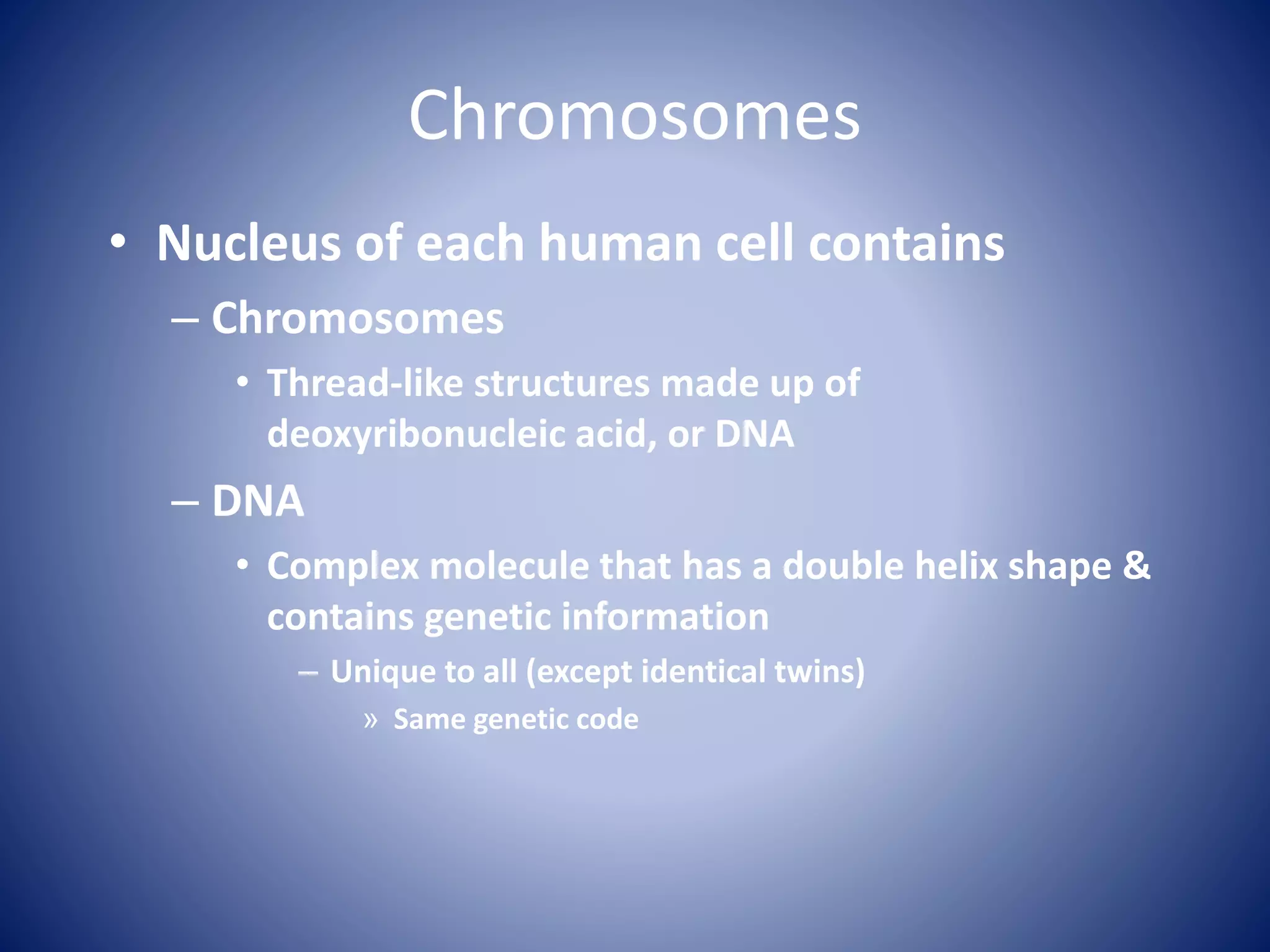 Chromosomes

• Nucleus of each human cell contains

– Chromosomes

• Thread-like structures made up of deoxyribonucleic acid, or DNA

– DNA

• Complex molecule that has a double helix shape & contains genetic information

– Unique to all (except identical twins)

» Same genetic code